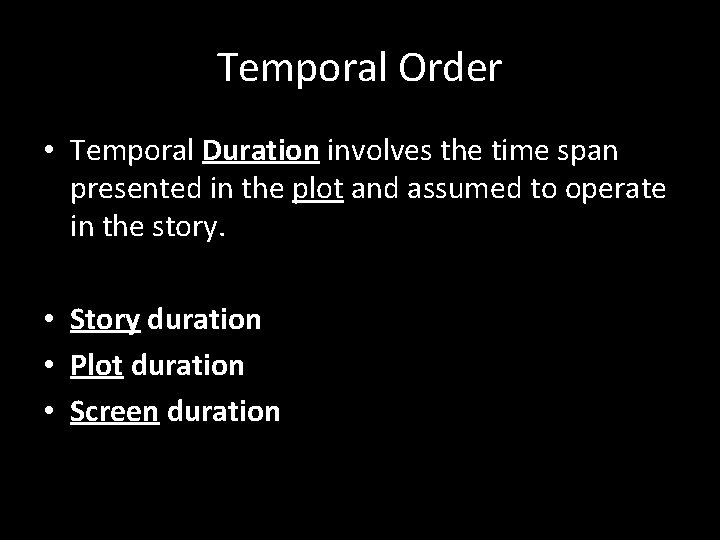 Temporal Order

• Temporal Duration involves the time span presented in the plot and assumed to operate in the story.

• Story duration
• Plot duration
• Screen duration